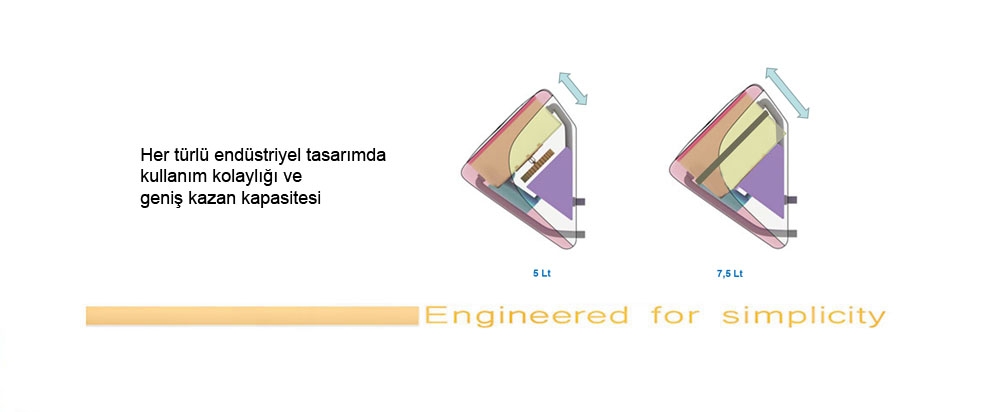 Her türlü endüstriyel tasarımda
kullanım kolaylığı ve
geniş kazan kapasitesi

5 Lt

7,5 Lt

Engineered for simplicity